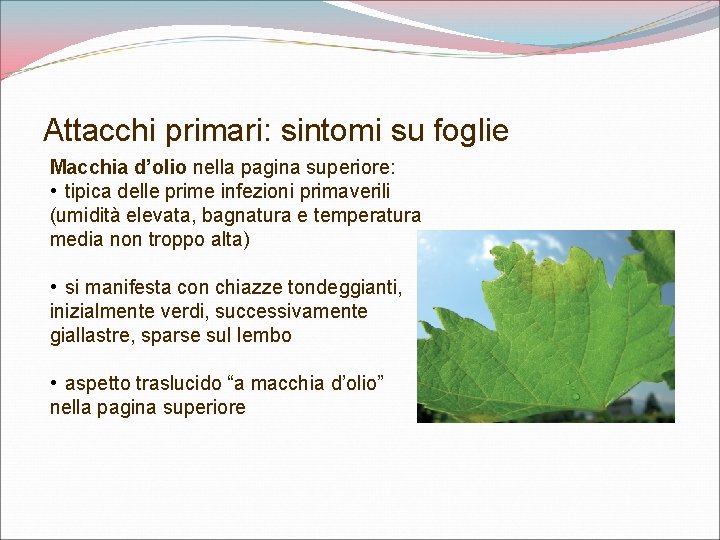 Attacchi primari: sintomi su foglie

Macchia d’olio nella pagina superiore:
• tipica delle prime infezioni primaverili (umidità elevata, bagnatura e temperatura media non troppo alta)

• si manifesta con chiazze tondeggianti, inizialmente verdi, successivamente giallastre, sparse sul lembo

• aspetto traslucido “a macchia d’olio” nella pagina superiore